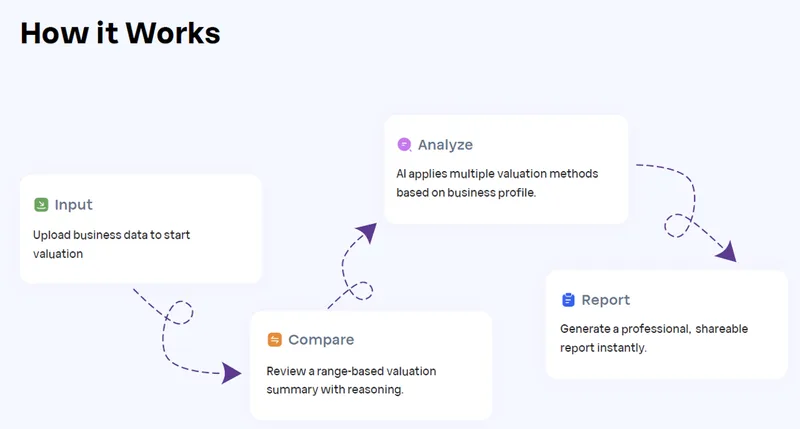 How it Works

Input

Upload business data to start valuation

Compare

Review a range-based valuation summary with reasoning.

Analyze

AI applies multiple valuation methods based on business profile.

Report

Generate a professional, shareable report instantly.